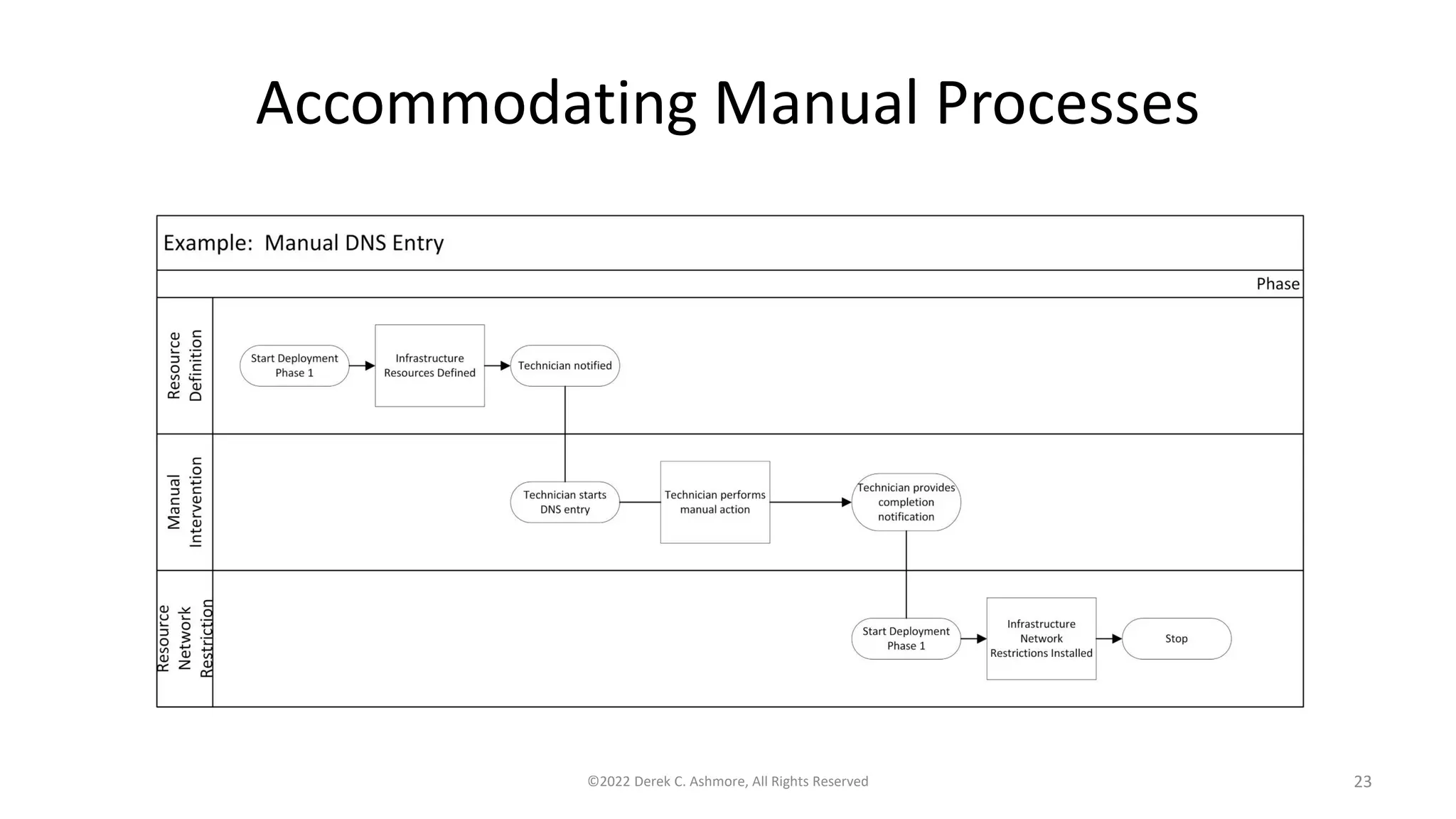 Accommodating Manual Processes

Example: Manual DNS Entry

Phase

Resource Definition

Start Deployment Phase 1

Infrastructure Resources Defined

Technician notified

Manual Intervention

Technician starts DNS entry

Technician performs manual action

Technician provides completion notification

Resource Network Restriction

Start Deployment Phase 1

Infrastructure Network Restrictions Installed

Stop

©2022 Derek C. Ashmore, All Rights Reserved

23